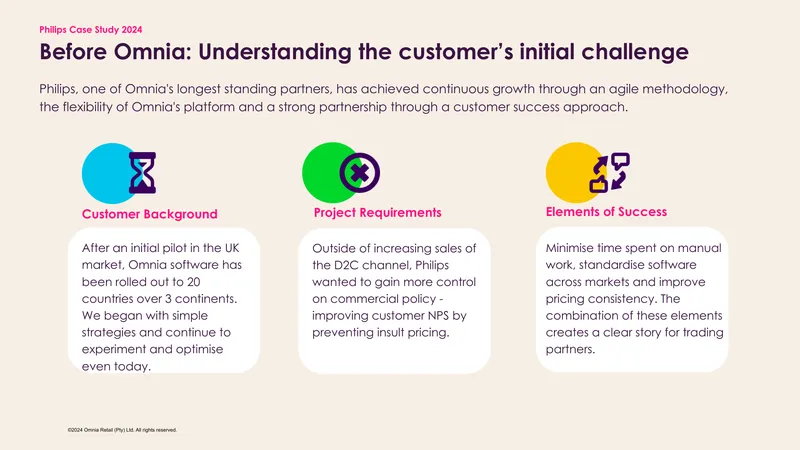 Philips Case Study 2024

Before Omnia: Understanding the customer's initial challenge

Philips, one of Omnia's longest standing partners, has achieved continuous growth through an agile methodology, the flexibility of Omnia's platform and a strong partnership through a customer success approach.

Customer Background

After an initial pilot in the UK market, Omnia software has been rolled out to 20 countries over 3 continents. We began with simple strategies and continue to experiment and optimise even today.

Project Requirements

Outside of increasing sales of the D2C channel, Philips wanted to gain more control on commercial policy - improving customer NPS by preventing insult pricing.

Elements of Success

Minimise time spent on manual work, standardise software across markets and improve pricing consistency. The combination of these elements creates a clear story for trading partners.

©2024 Omnia Retail (Pty) Ltd. All rights reserved.